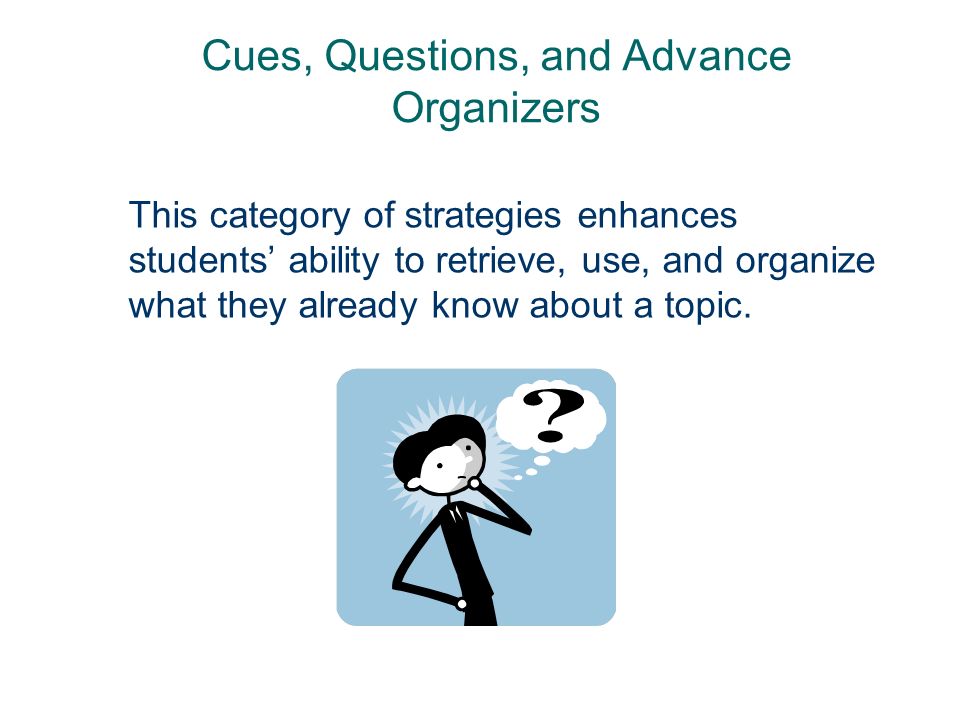 Cues, Questions, and Advance Organizers

This category of strategies enhances students’ ability to retrieve, use, and organize what they already know about a topic.

?